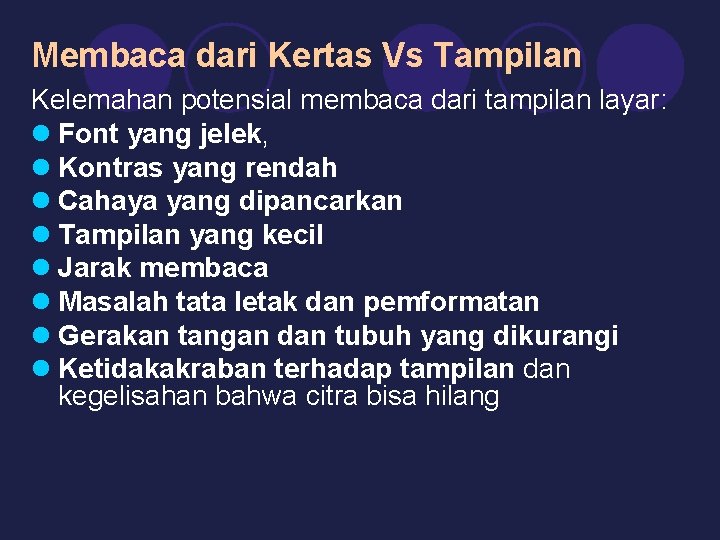 Membaca dari Kertas Vs Tampilan

Kelemahan potensial membaca dari tampilan layar:

- Font yang jelek,
- Kontras yang rendah
- Cahaya yang dipancarkan
- Tampilan yang kecil
- Jarak membaca
- Masalah tata letak dan pemformatan
- Gerakan tangan dan tubuh yang dikurangi
- Ketidakakraban terhadap tampilan dan kegelisahan bahwa citra bisa hilang